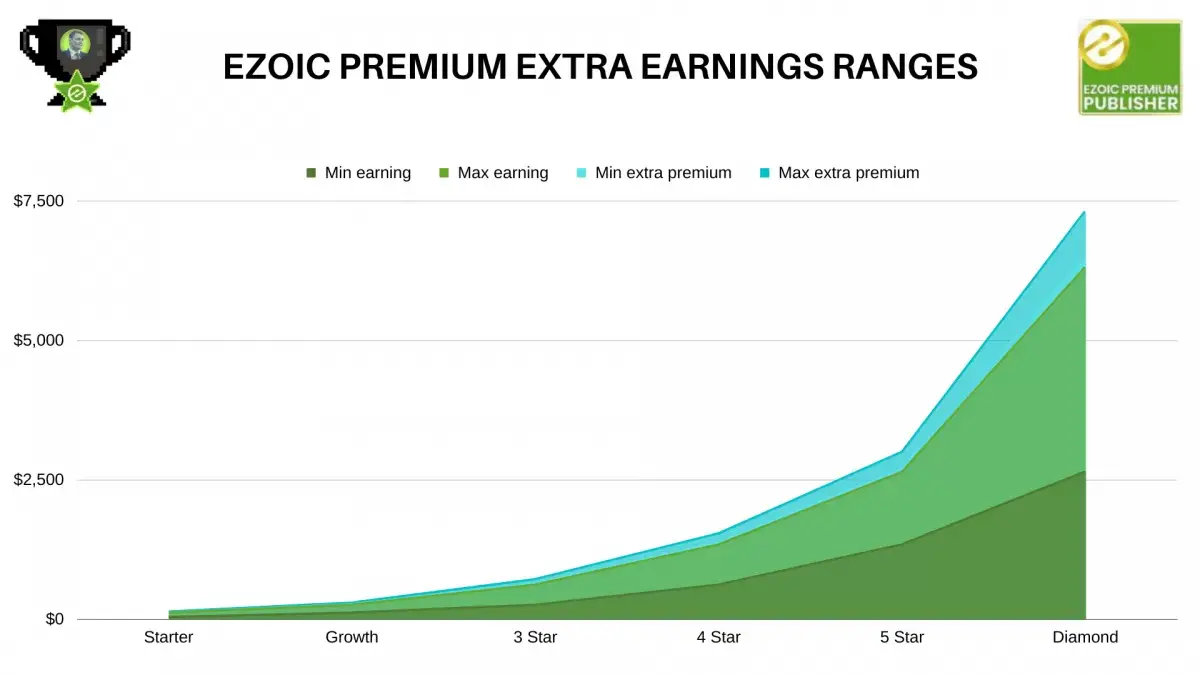 EZOIC PREMIUM EXTRA EARNINGS RANGES

EZOIC PREMIUM PUBLISHER

Min earning Max earning Min extra premium Max extra premium

$7,500
$5,000
$2,500
$0

Starter Growth 3 Star 4 Star 5 Star Diamond